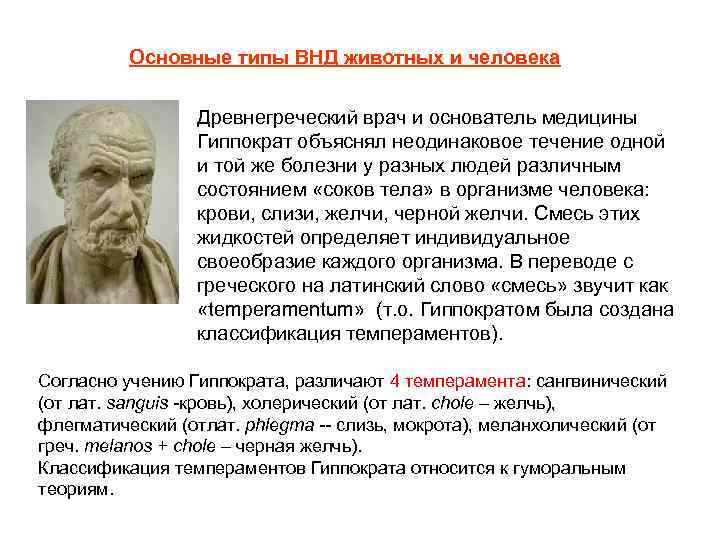 Основные типы ВНД животных и человека

Древнегреческий врач и основатель медицины Гиппократ объяснял неодинаковое течение одной и той же болезни у разных людей различным состоянием «соков тела» в организме человека: крови, слизи, желчи, черной желчи. Смесь этих жидкостей определяет индивидуальное своеобразие каждого организма. В переводе с греческого на латинский слово «смесь» звучит как «temperamentum» (т.о. Гиппократом была создана классификация темпераментов).

Согласно учению Гиппократа, различают 4 темперамента: сангвинический (от лат. sanguis -кровь), холерический (от лат. chole – желчь), флегматический (отлат. phlegma -- слизь, мокрота), меланхолический (от греч. melanos + chole – черная желчь).
Классификация темпераментов Гиппократа относится к гуморальным теориям.